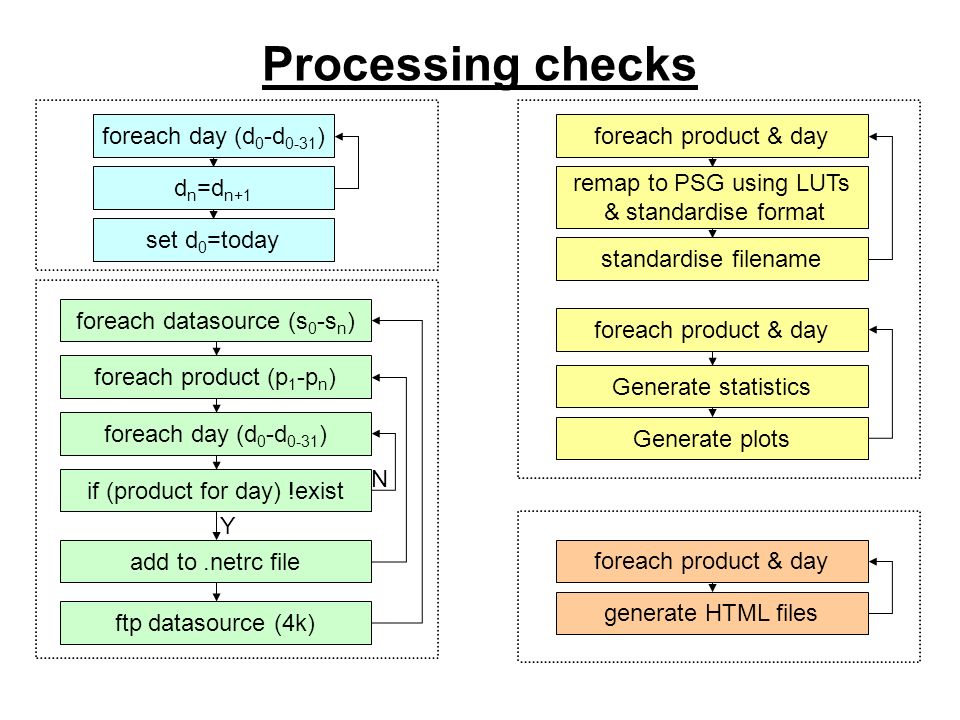 Processing checks

foreach day ($d_0$-$d_{0-31}$)

$d_n$=$d_{n+1}$

set $d_0$=today

foreach datasource ($s_0$-$s_n$)

foreach product ($p_1$-$p_n$)

foreach day ($d_0$-$d_{0-31}$)

if (product for day) !exist

N

Y

add to .netrc file

ftp datasource (4k)

foreach product & day

remap to PSG using LUTs & standardise format

standardise filename

foreach product & day

Generate statistics

Generate plots

foreach product & day

generate HTML files